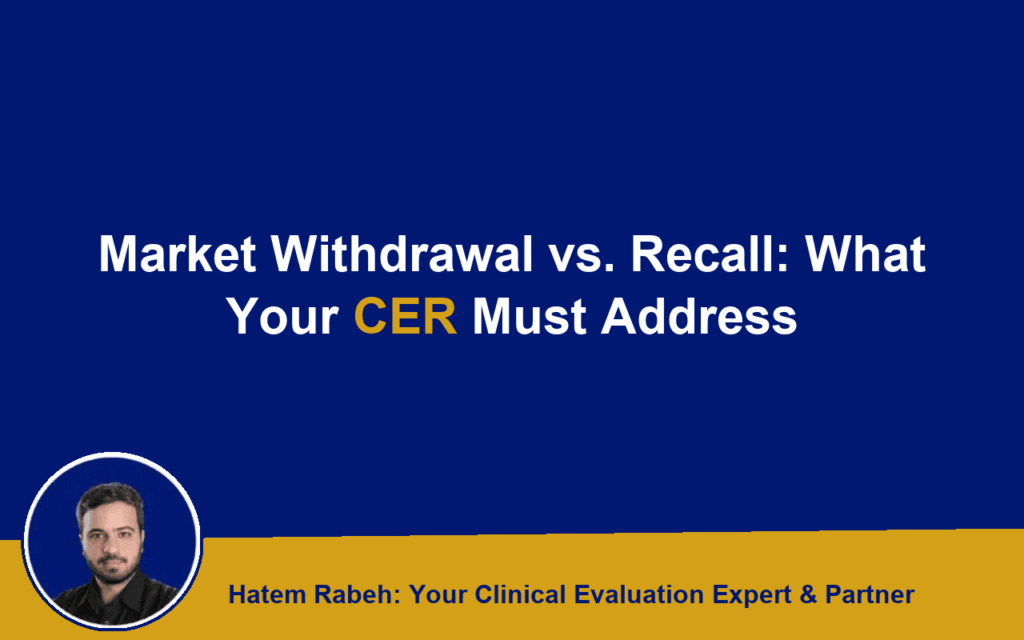 Market Withdrawal vs. Recall: What Your CER Must Address

Hatem Rabeh: Your Clinical Evaluation Expert & Partner